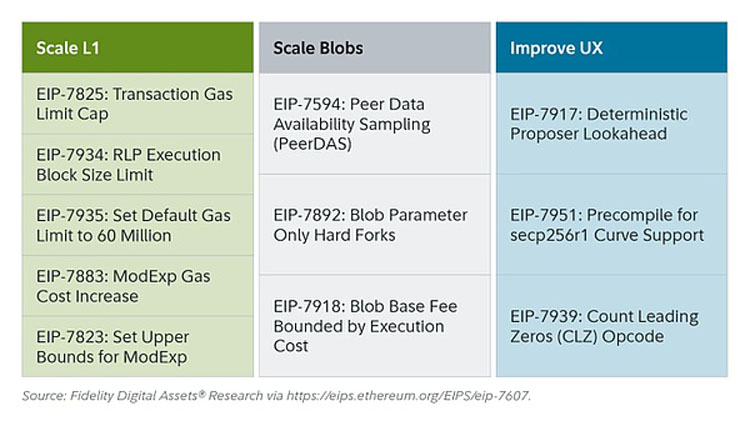 Scale L1

EIP-7825: Transaction Gas Limit Cap

EIP-7934: RLP Execution Block Size Limit

EIP-7935: Set Default Gas Limit to 60 Million

EIP-7883: ModExp Gas Cost Increase

EIP-7823: Set Upper Bounds for ModExp

Scale Blobs

EIP-7594: Peer Data Availability Sampling (PeerDAS)

EIP-7892: Blob Parameter Only Hard Forks

EIP-7918: Blob Base Fee Bounded by Execution Cost

Improve UX

EIP-7917: Deterministic Proposer Lookahead

EIP-7951: Precompile for secp256r1 Curve Support

EIP-7939: Count Leading Zeros (CLZ) Opcode

Source: Fidelity Digital Assets® Research via https://eips.ethereum.org/EIPS/eip-7607.